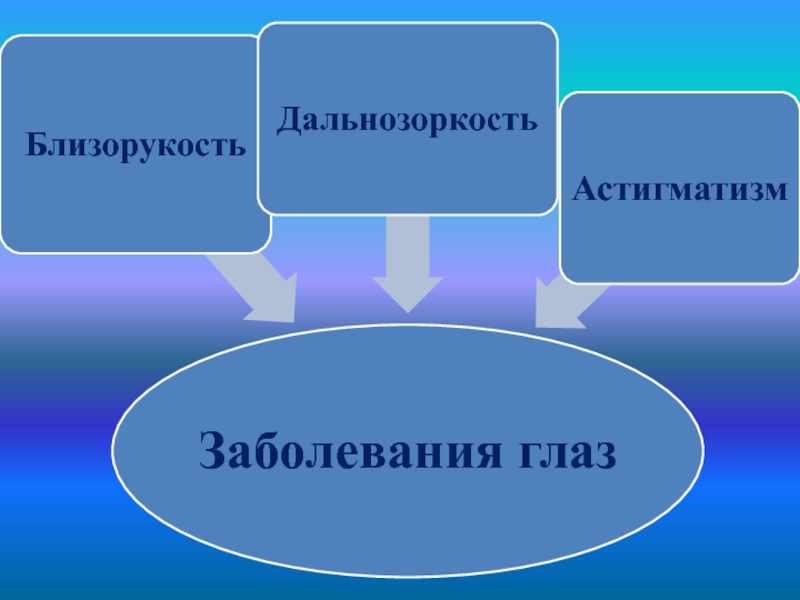 Близорукость

Дальнозоркость

Астигматизм

Заболевания глаз